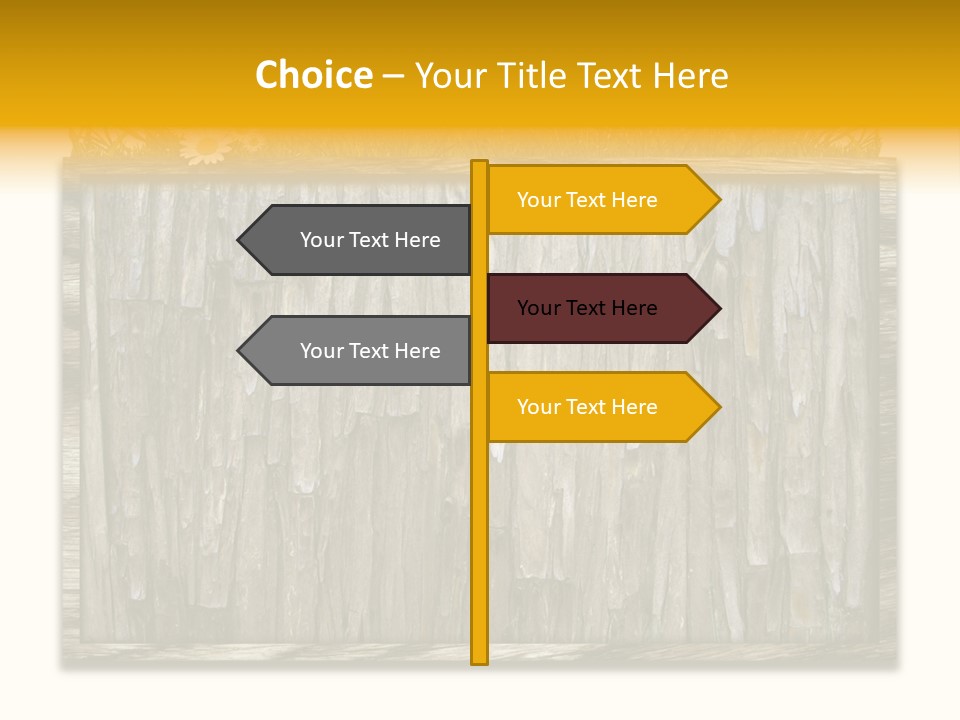 Choice – Your Title Text Here

Your Text Here

Your Text Here

Your Text Here

Your Text Here

Your Text Here